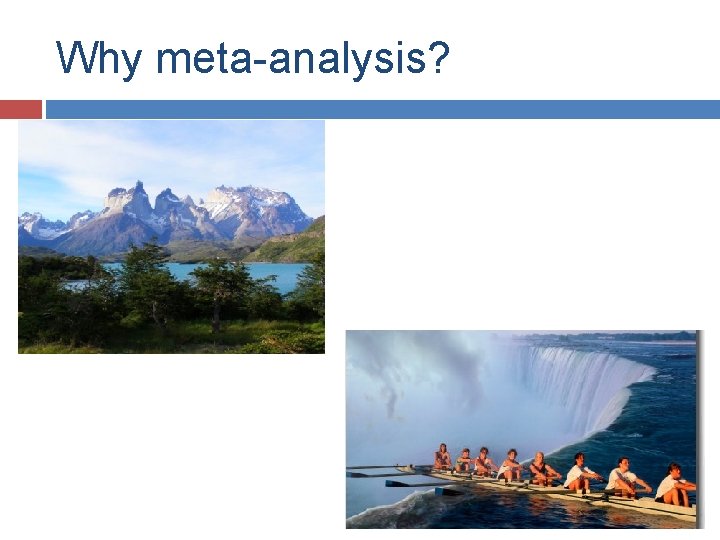 Why meta-analysis?